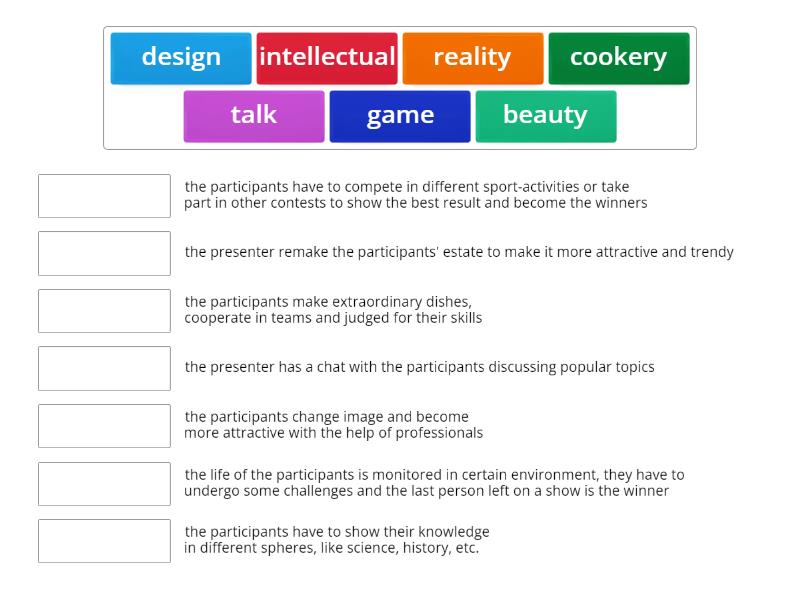 design intellectual reality cookery
talk game beauty

the participants have to compete in different sport-activities or take part in other contests to show the best result and become the winners

the presenter remake the participants' estate to make it more attractive and trendy

the participants make extraordinary dishes, cooperate in teams and judged for their skills

the presenter has a chat with the participants discussing popular topics

the participants change image and become more attractive with the help of professionals

the life of the participants is monitored in certain environment, they have to undergo some challenges and the last person left on a show is the winner

the participants have to show their knowledge in different spheres, like science, history, etc.